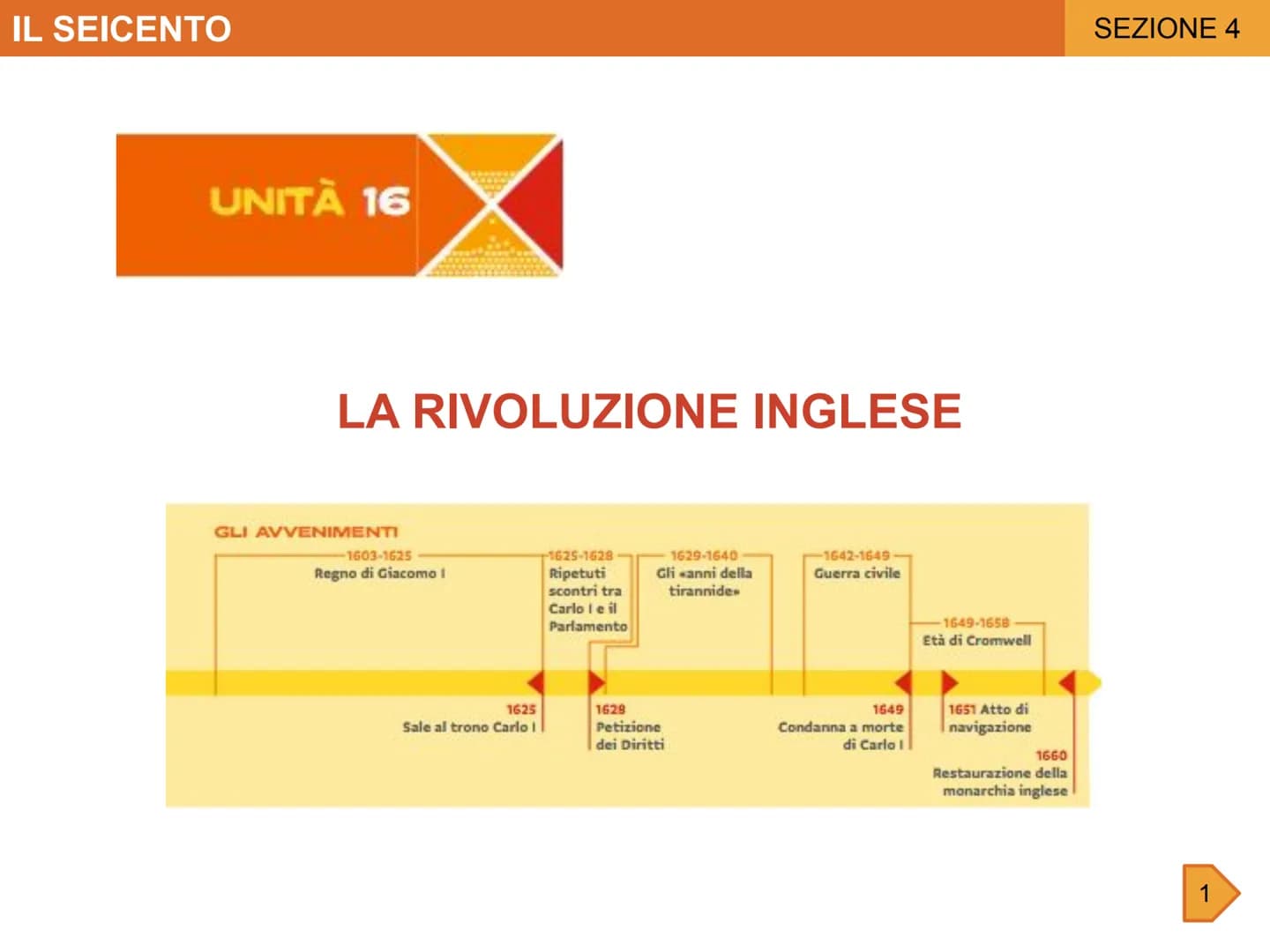 IL SEICENTO

SEZIONE 4

UNITÀ 16

LA RIVOLUZIONE INGLESE

GLI AVVENIMENTI

1603-1625
Regno di Giacomo I

1625-1628
Ripetuti scontri tra Carlo I e il Parlamento

1629-1640
Gli «anni della tirannide»

1642-1649
Guerra civile

1649-1658
Età di Cromwell

1625
Sale al trono Carlo I

1628
Petizione dei Diritti

1649
Condanna a morte di Carlo I

1651 Atto di navigazione

1660
Restaurazione della monarchia inglese

1